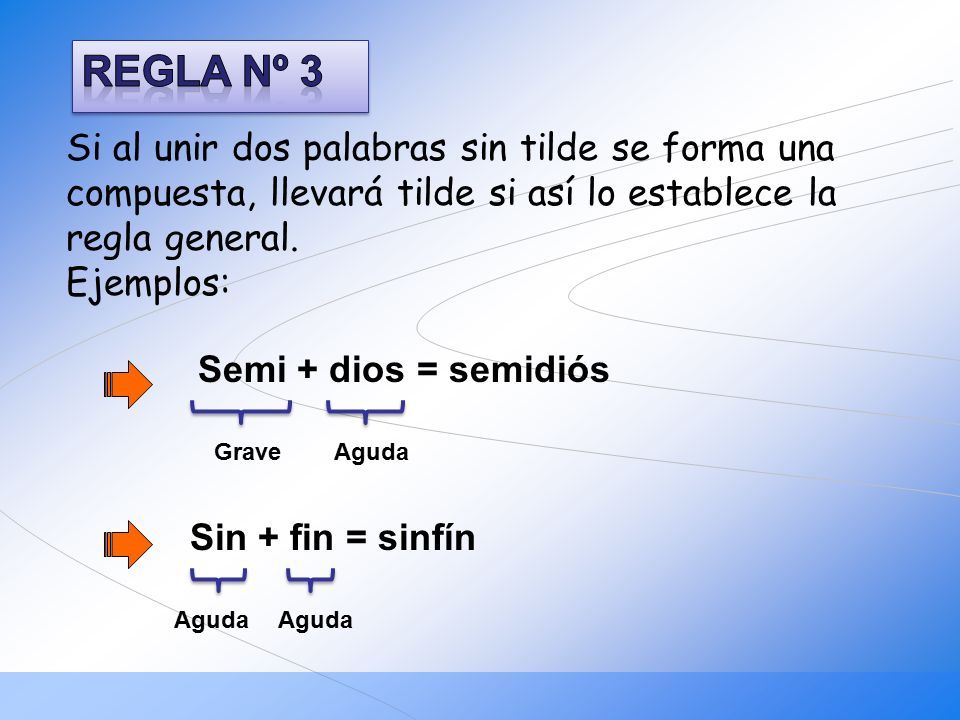 REGLA Nº 3

Si al unir dos palabras sin tilde se forma una compuesta, llevará tilde si así lo establece la regla general.
Ejemplos:

Semi + dios = semidiós

Grave Aguda

Sin + fin = sinfín

Aguda Aguda